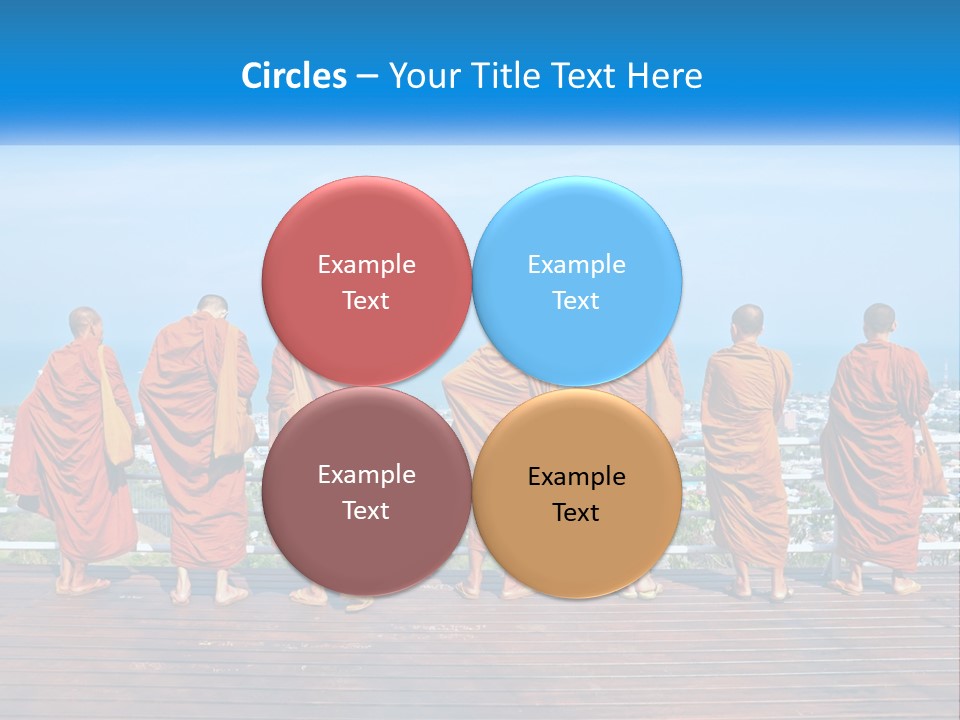 Circles – Your Title Text Here

Example Text

Example Text

Example Text

Example Text